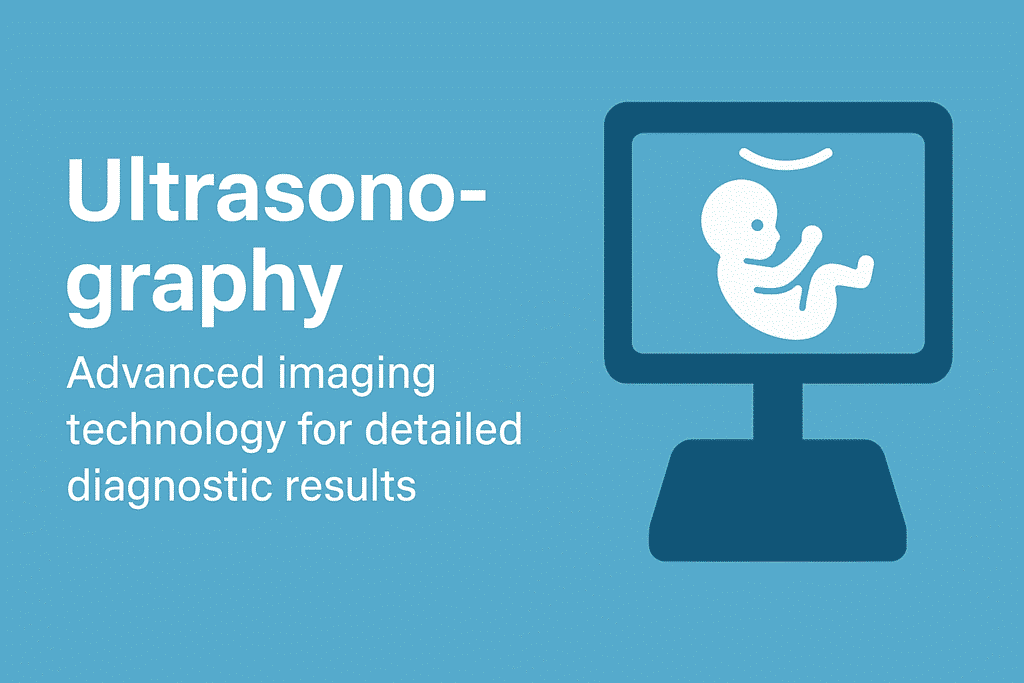 Ultrasonography

Advanced imaging technology for detailed diagnostic results